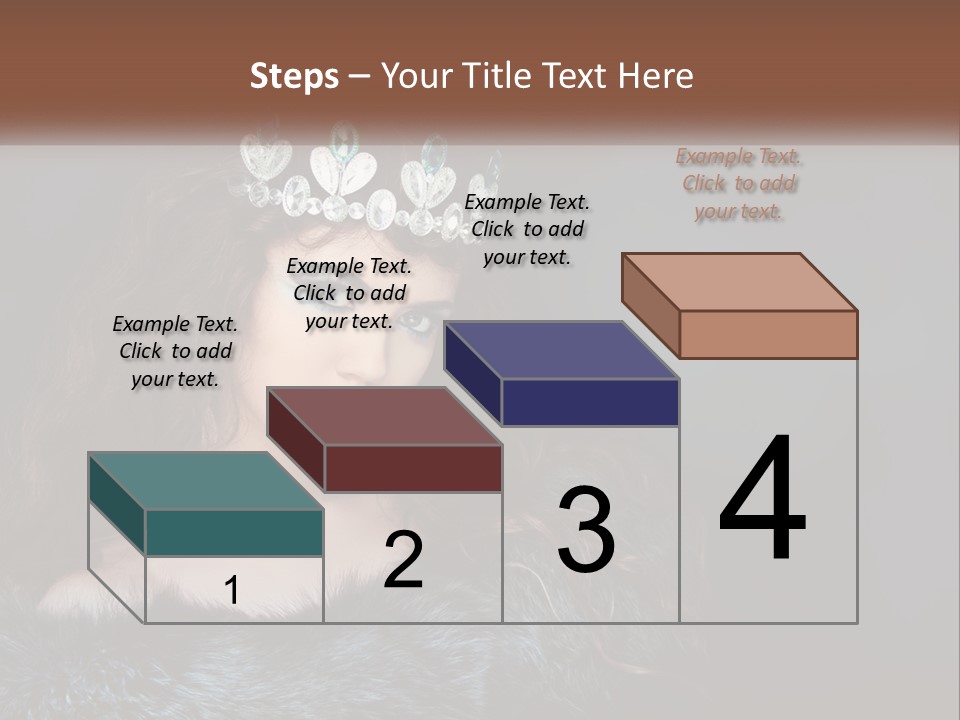 Steps – Your Title Text Here

Example Text. Click to add your text.

Example Text. Click to add your text.

Example Text. Click to add your text.

Example Text. Click to add your text.

1

2

3

4